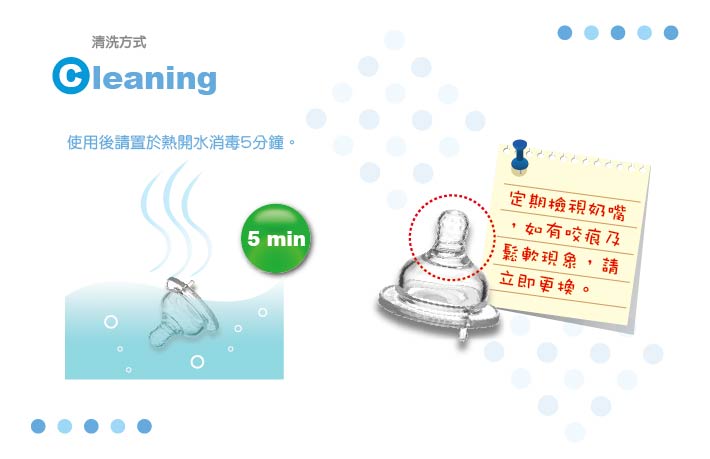 清洗方式

Cleaning

使用後請置於熱開水消毒5分鐘。

5 min

定期檢視奶嘴，如有咬痕及鬆軟現象，請立即更換。